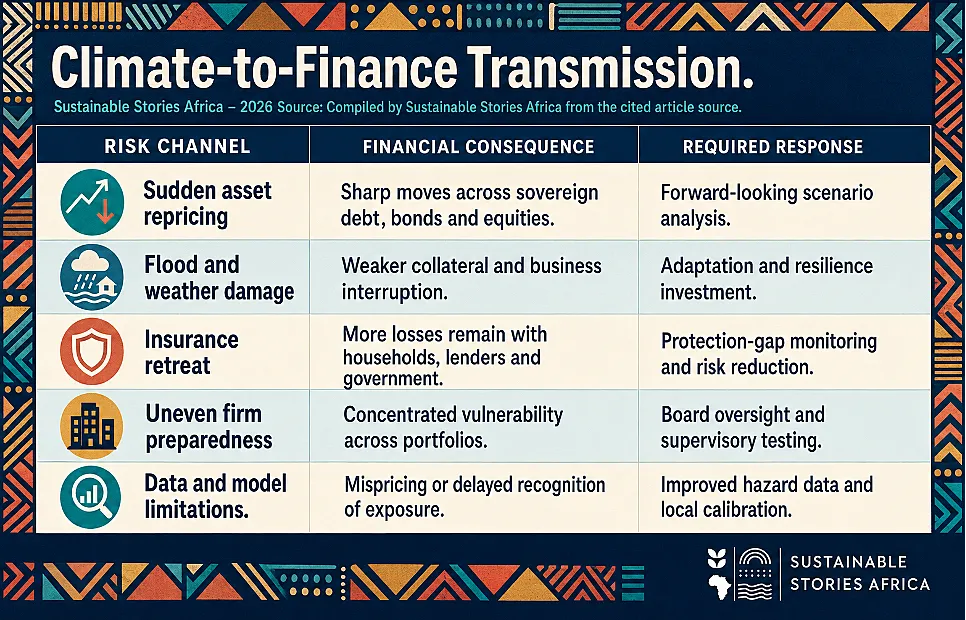 Climate-to-Finance Transmission.

Sustainable Stories Africa – 2026 Source: Compiled by Sustainable Stories Africa from the cited article source.

| RISK CHANNEL | FINANCIAL CONSEQUENCE | REQUIRED RESPONSE |
|---|---|---|
| Sudden asset repricing | Sharp moves across sovereign debt, bonds and equities. | Forward-looking scenario analysis. |
| Flood and weather damage | Weaker collateral and business interruption. | Adaptation and resilience investment. |
| Insurance retreat | More losses remain with households, lenders and government. | Protection-gap monitoring and risk reduction. |
| Uneven firm preparedness | Concentrated vulnerability across portfolios. | Board oversight and supervisory testing. |
| Data and model limitations. | Mispricing or delayed recognition of exposure. | Improved hazard data and local calibration. |

SUSTAINABLE STORIES AFRICA